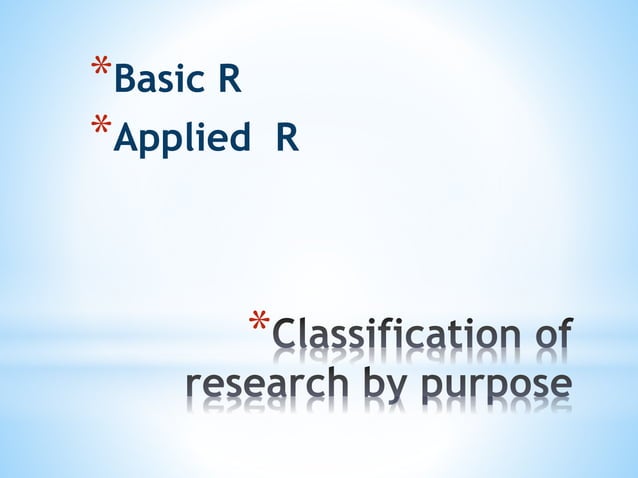 *Basic R
*Applied R

*Classification of research by purpose